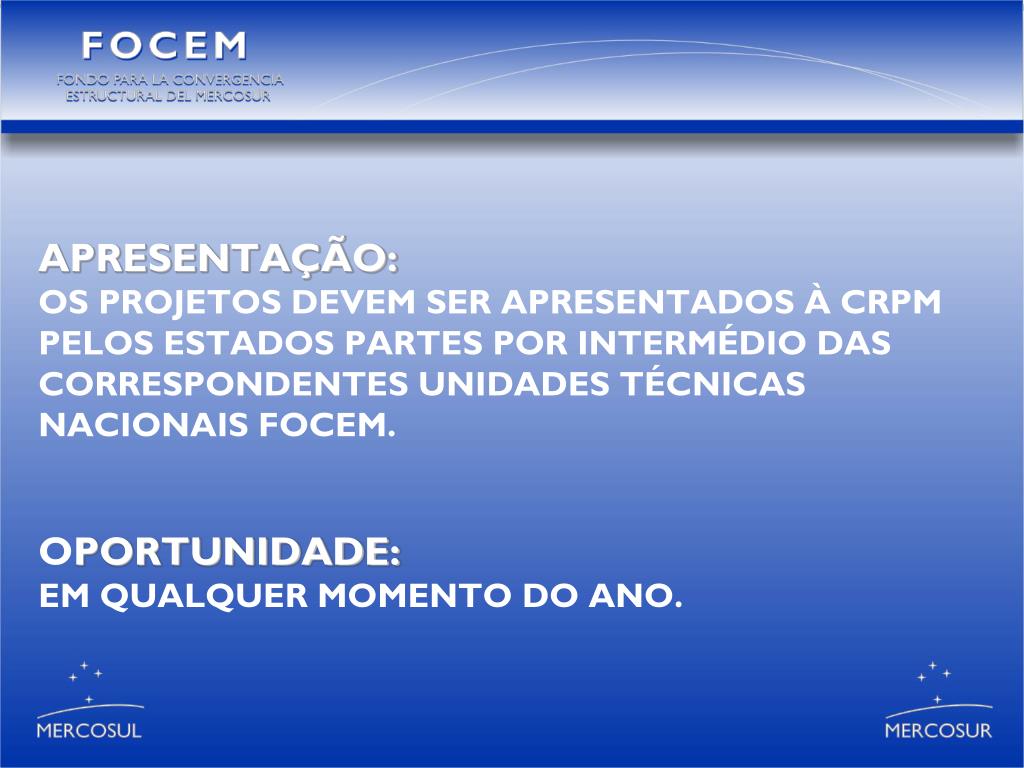 FOCEM
FONDO PARA LA CONVERGENCIA ESTRUCTURAL DEL MERCOSUR

APRESENTAÇÃO:
OS PROJETOS DEVEM SER APRESENTADOS À CRPM PELOS ESTADOS PARTES POR INTERMÉDIO DAS CORRESPONDENTES UNIDADES TÉCNICAS NACIONAIS FOCEM.

OPORTUNIDADE:
EM QUALQUER MOMENTO DO ANO.

MERCOSUL

MERCOSUR